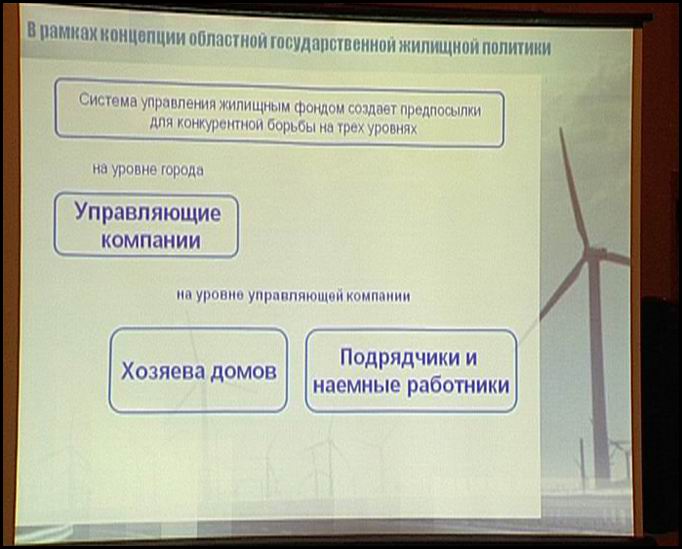 В рамках концепции областной государственной жилищной политики

Система управления жилищным фондом создает предпосылки для конкурентной борьбы на трех уровнях

на уровне города

Управляющие компании

на уровне управляющей компании

Хозяева домов

Подрядчики и наемные работники